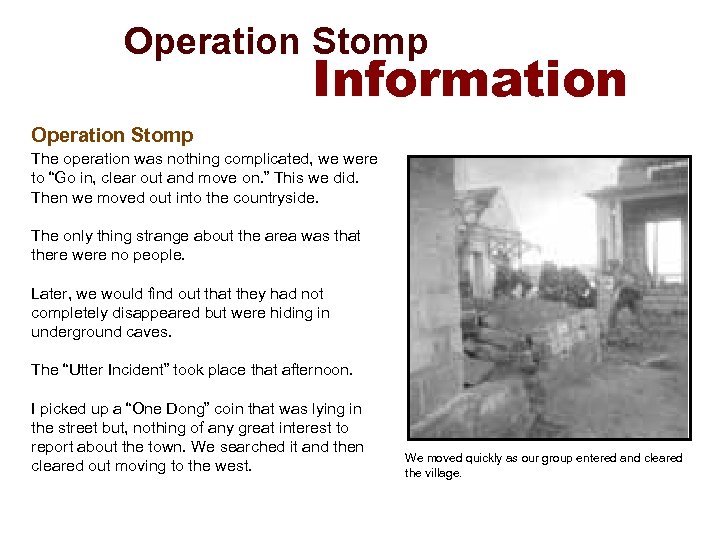 Operation Stomp
Information

Operation Stomp
The operation was nothing complicated, we were to “Go in, clear out and move on.” This we did. Then we moved out into the countryside.

The only thing strange about the area was that there were no people.

Later, we would find out that they had not completely disappeared but were hiding in underground caves.

The “Utter Incident” took place that afternoon.

I picked up a “One Dong” coin that was lying in the street but, nothing of any great interest to report about the town. We searched it and then cleared out moving to the west.

We moved quickly as our group entered and cleared the village.